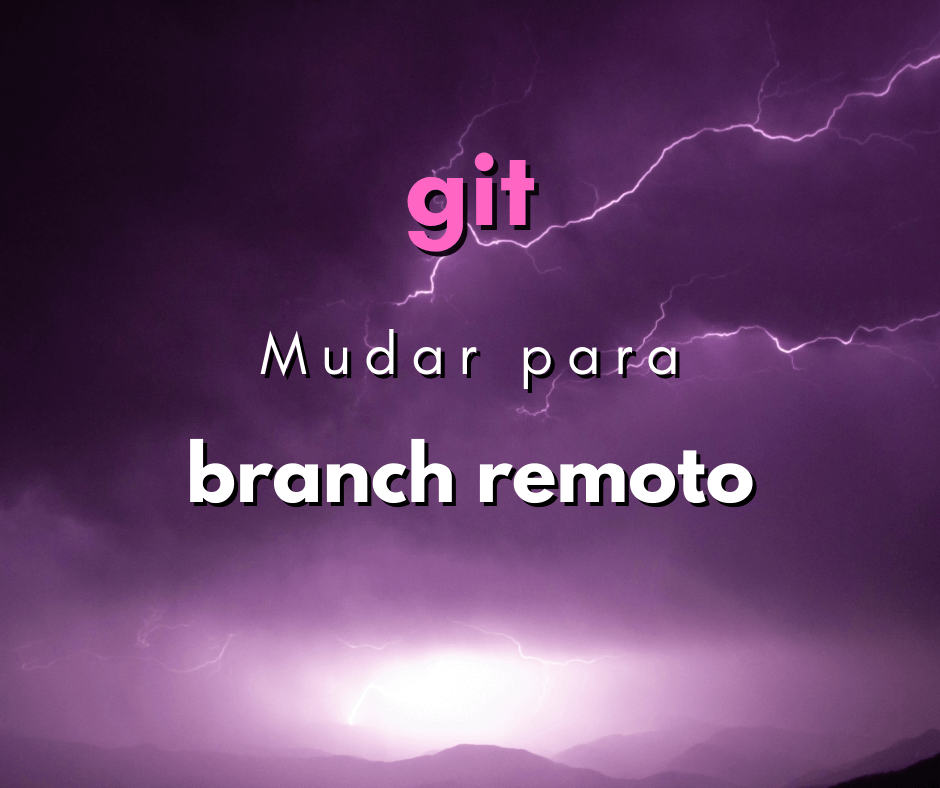 git

Mudar para

branch remoto